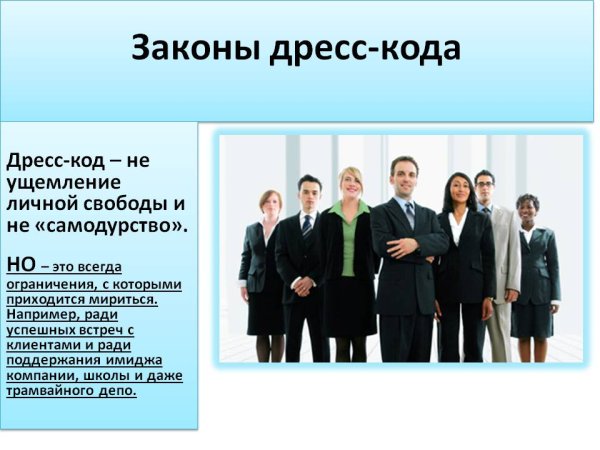 Законы дресс-кода

Дресс-код – не ущемление личной свободы и не «самодурство».

НО – это всегда ограничения, с которыми приходится мириться. Например, ради успешных встреч с клиентами и ради поддержания имиджа компании, школы и даже трамвайного депо.